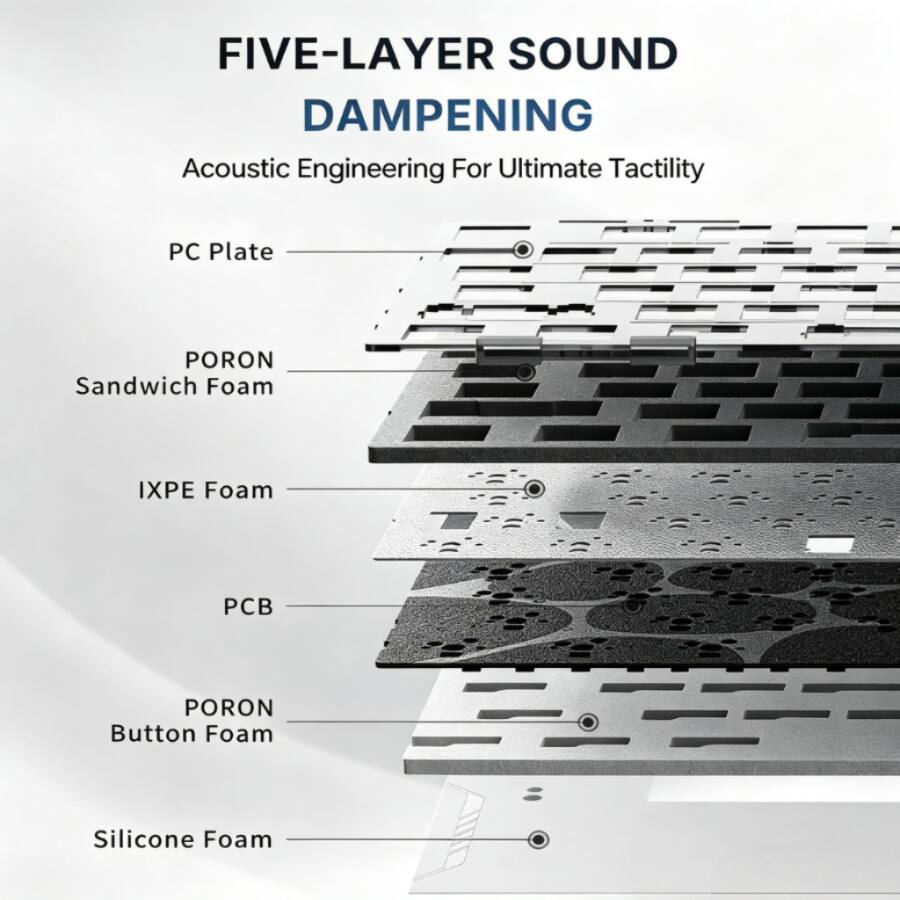 FIVE-LAYER SOUND DAMPENING

Acoustic Engineering For Ultimate Tactility

PC Plate

PORON Sandwich Foam

IXPE Foam

PCB

PORON Button Foam

Silicone Foam